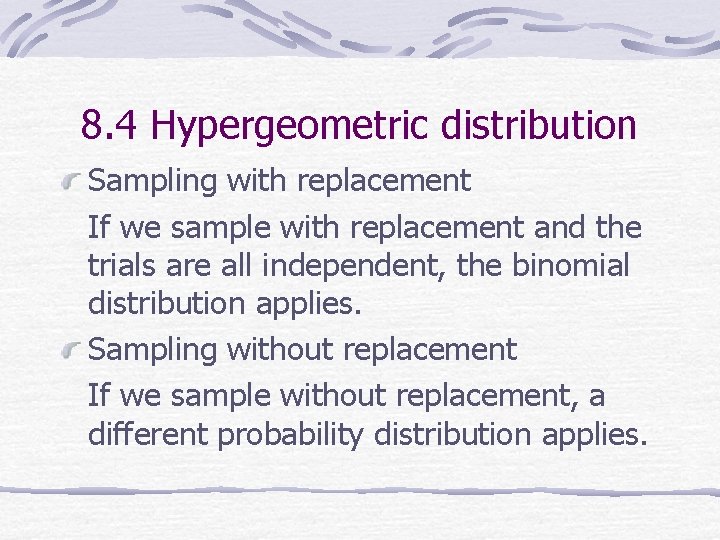 8.4 Hypergeometric distribution

Sampling with replacement

If we sample with replacement and the trials are all independent, the binomial distribution applies.

Sampling without replacement

If we sample without replacement, a different probability distribution applies.